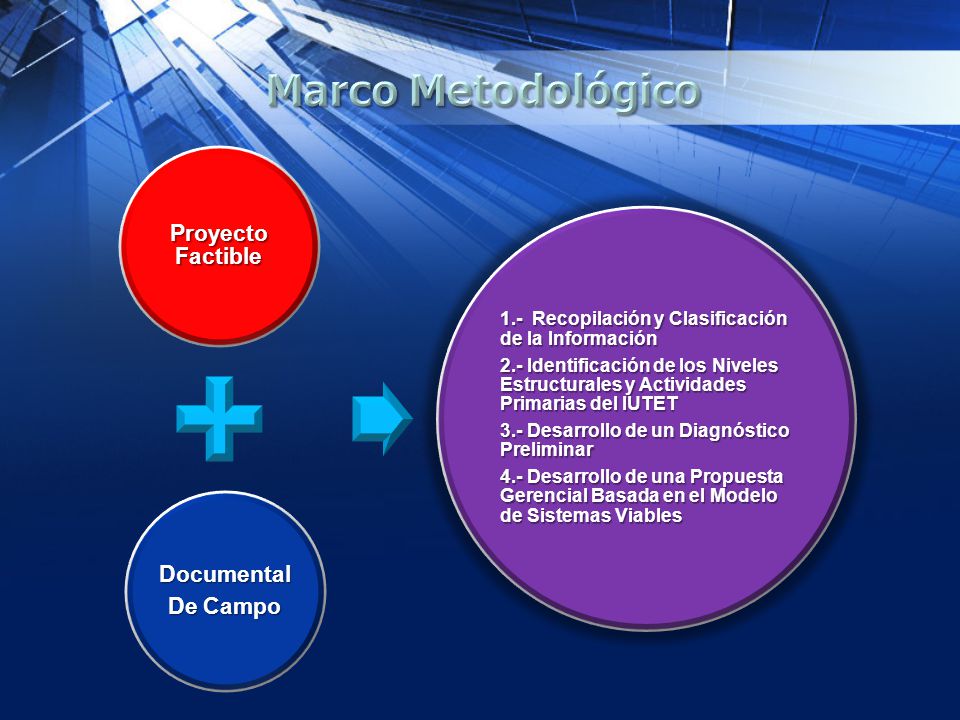 Marco Metodológico

Proyecto Factible

Documental De Campo

1.- Recopilación y Clasificación de la Información

2.- Identificación de los Niveles Estructurales y Actividades Primarias del IUTET

3.- Desarrollo de un Diagnóstico Preliminar

4.- Desarrollo de una Propuesta Gerencial Basada en el Modelo de Sistemas Viables